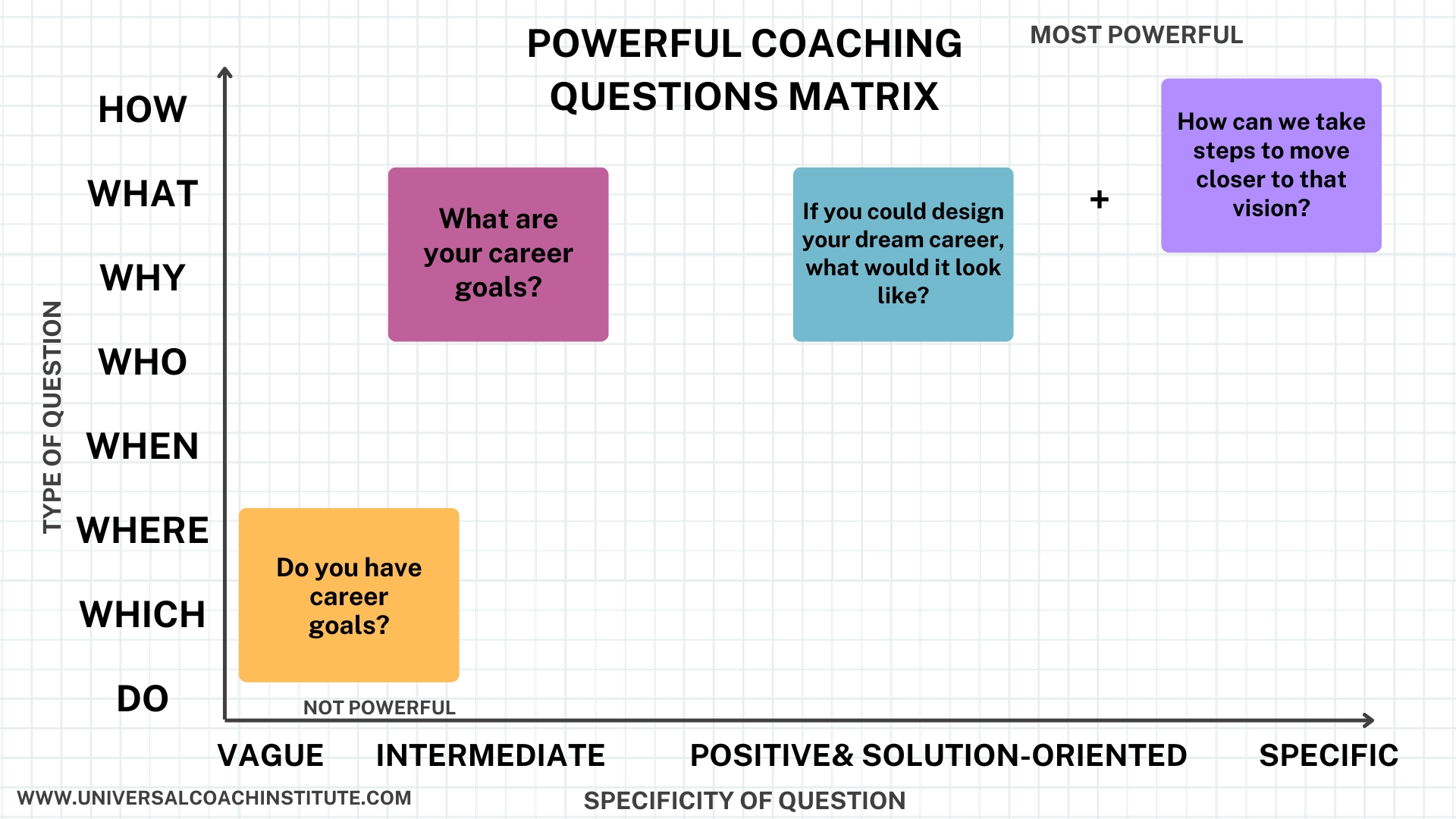 POWERFUL COACHING QUESTIONS MATRIX

MOST POWERFUL

TYPE OF QUESTION

HOW

WHAT

WHY

WHO

WHEN

WHERE

WHICH

DO

What are your career goals?

If you could design your dream career, what would it look like?

+

How can we take steps to move closer to that vision?

Do you have career goals?

NOT POWERFUL

VAGUE

INTERMEDIATE

POSITIVE& SOLUTION-ORIENTED

SPECIFIC

WWW.UNIVERSALCOACHINSTITUTE.COM

SPECIFICITY OF QUESTION